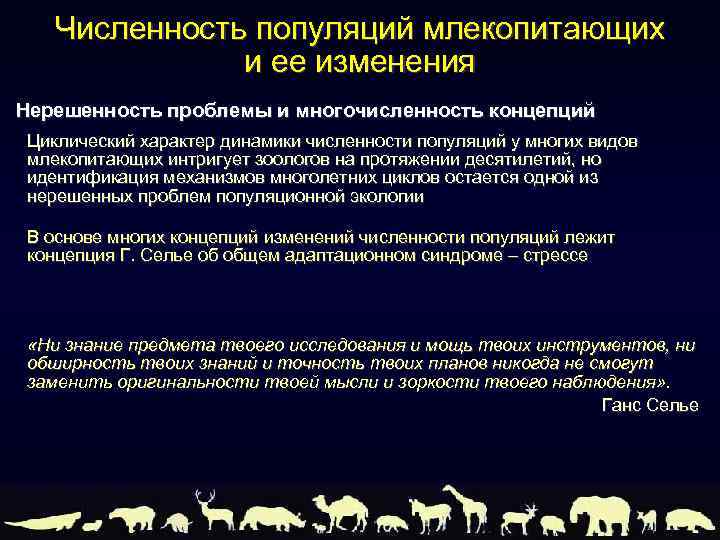 Численность популяций млекопитающих и ее изменения

Нерешенность проблемы и многочисленность концепций

Циклический характер динамики численности популяций у многих видов млекопитающих интригует зоологов на протяжении десятилетий, но идентификация механизмов многолетних циклов остается одной из нерешенных проблем популяционной экологии

В основе многих концепций изменений численности популяций лежит концепция Г. Селье об общем адаптационном синдроме – стрессе

«Ни знание предмета твоего исследования и мощь твоих инструментов, ни обширность твоих знаний и точность твоих планов никогда не смогут заменить оригинальности твоей мысли и зоркости твоего наблюдения».

Ганс Селье